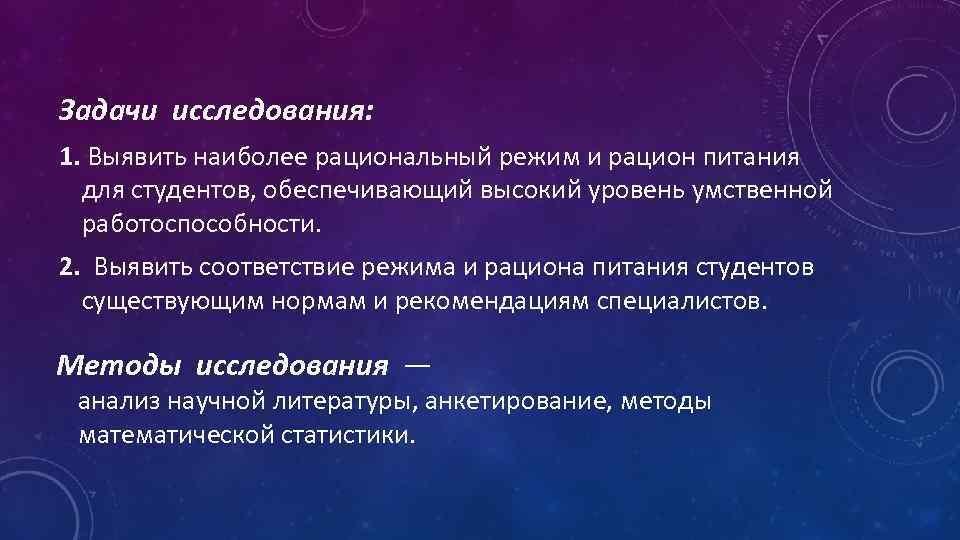 Задачи исследования:

1. Выявить наиболее рациональный режим и рацион питания для студентов, обеспечивающий высокий уровень умственной работоспособности.

2. Выявить соответствие режима и рациона питания студентов существующим нормам и рекомендациям специалистов.

Методы исследования —
анализ научной литературы, анкетирование, методы математической статистики.